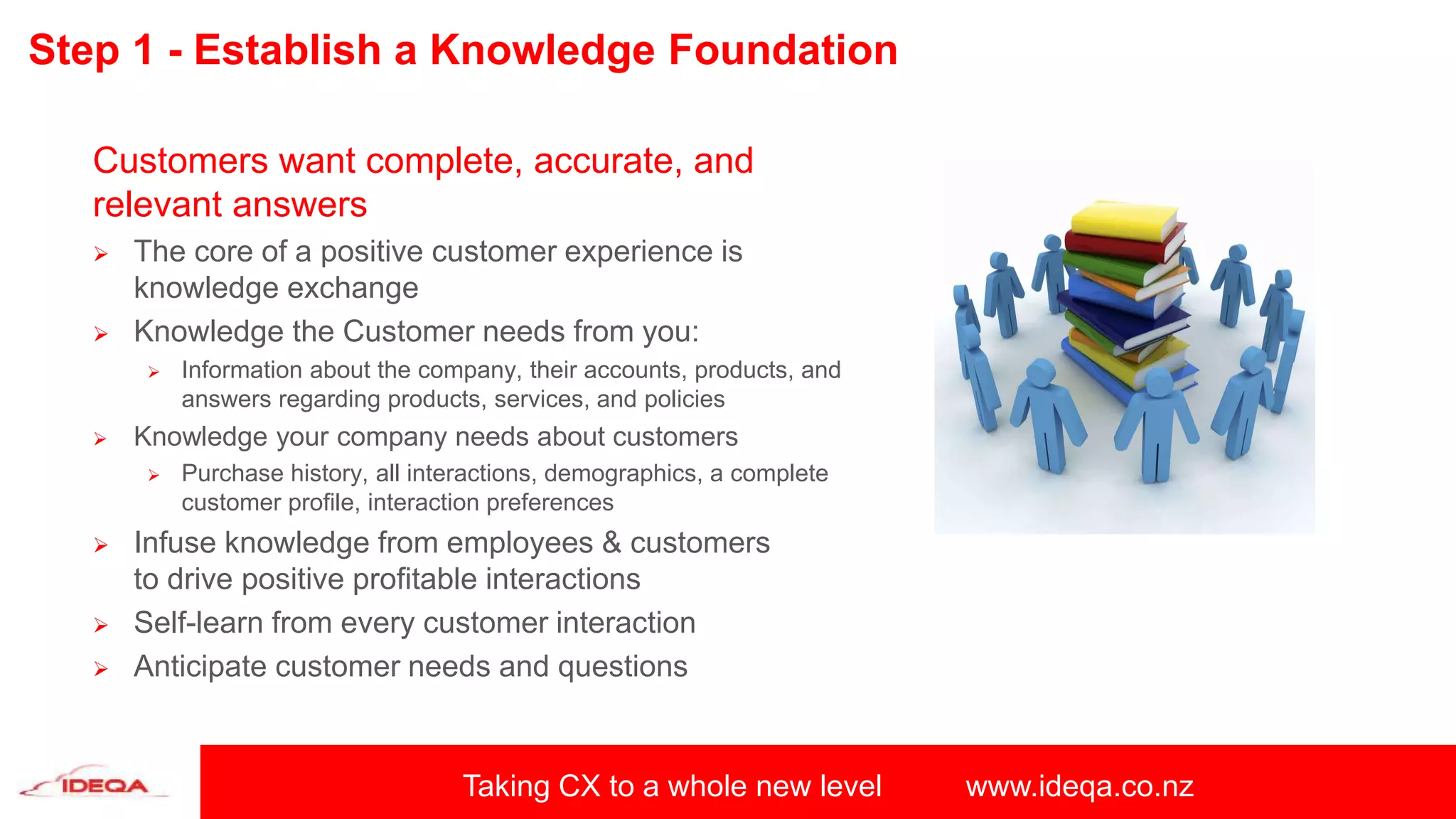 Step 1 - Establish a Knowledge Foundation

Customers want complete, accurate, and relevant answers

➢ The core of a positive customer experience is knowledge exchange

➢ Knowledge the Customer needs from you:

➢ Information about the company, their accounts, products, and answers regarding products, services, and policies

➢ Knowledge your company needs about customers

➢ Purchase history, all interactions, demographics, a complete customer profile, interaction preferences

➢ Infuse knowledge from employees & customers to drive positive profitable interactions

➢ Self-learn from every customer interaction

➢ Anticipate customer needs and questions

IDEQA

Taking CX to a whole new level www.ideqa.co.nz